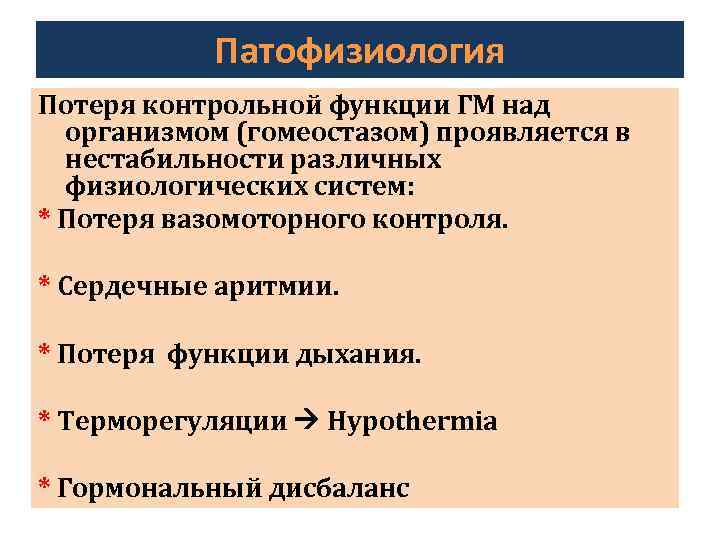 Патофизиология

Потеря контрольной функции ГМ над организмом (гомеостазом) проявляется в нестабильности различных физиологических систем:

* Потеря вазомоторного контроля.

* Сердечные аритмии.

* Потеря функции дыхания.

* Терморегуляции → Hypothermia

* Гормональный дисбаланс